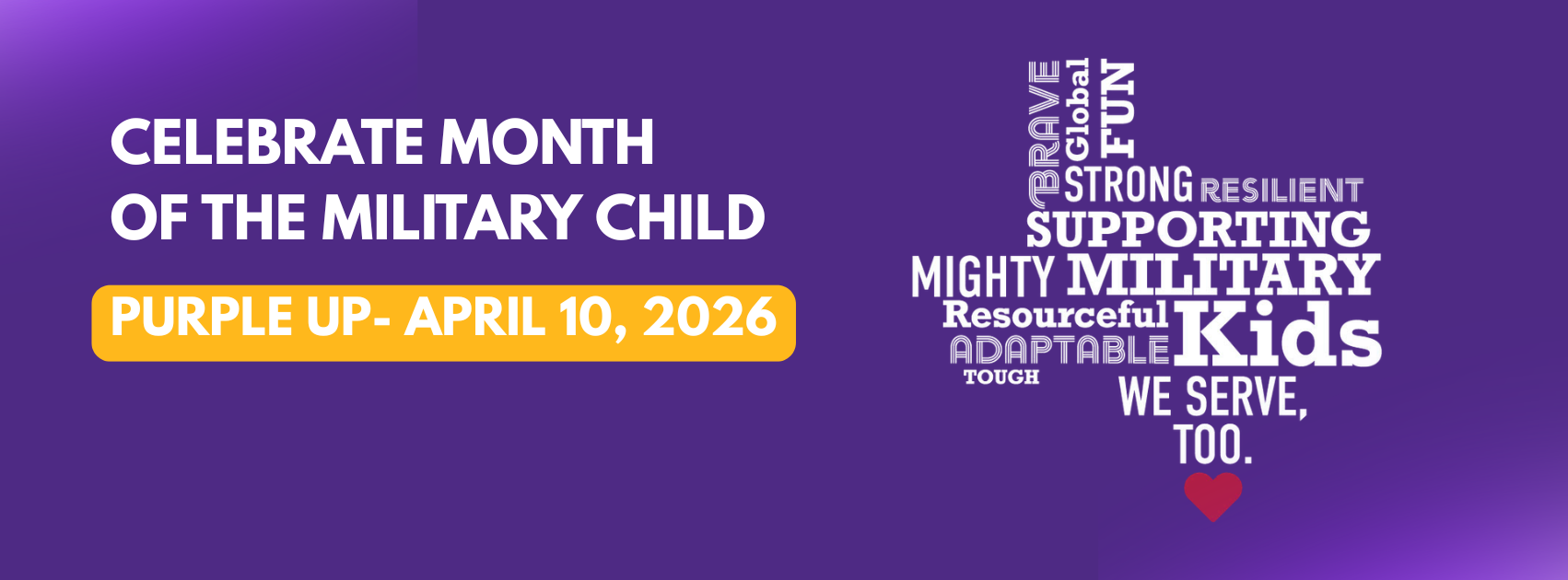 CELEBRATE MONTH OF THE MILITARY CHILD

PURPLE UP- APRIL 10, 2026

BRAVE Global FUN
STRONG RESILIENT
SUPPORTING
MIGHTY MILITARY
Resourceful Kids
ADAPTABLE
TOUGH
WE SERVE, TOO.